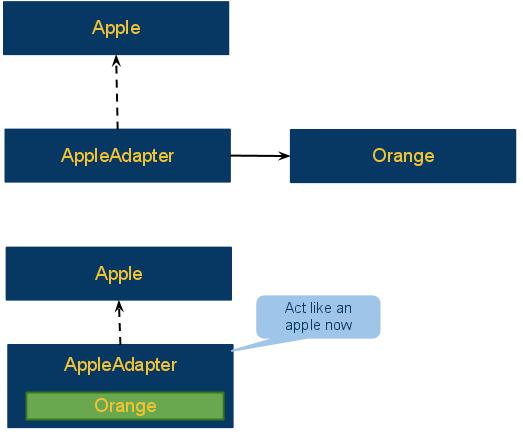 Apple

AppleAdapter

Orange

Apple

Act like an apple now

AppleAdapter

Orange